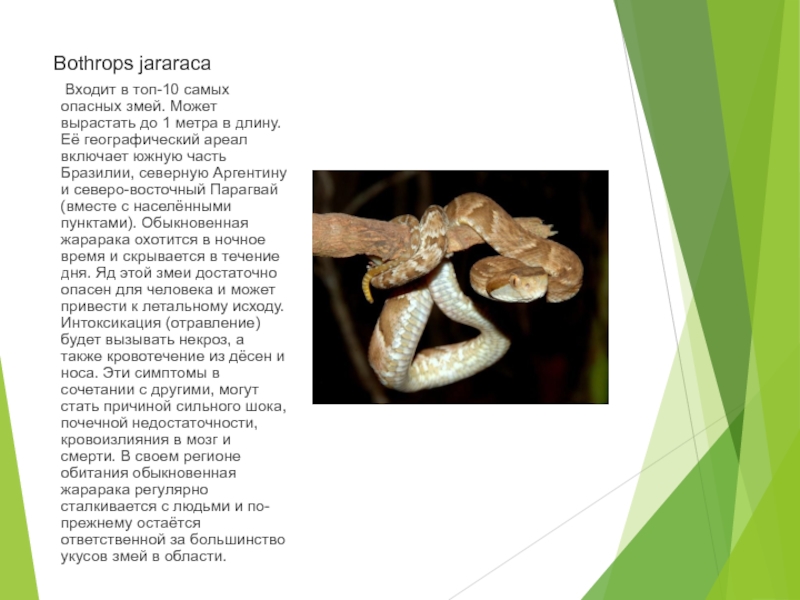 Bothrops jararaca

Входит в топ-10 самых опасных змей. Может вырастать до 1 метра в длину. Её географический ареал включает южную часть Бразилии, северную Аргентину и северо-восточный Парагвай (вместе с населёнными пунктами). Обыкновенная жарарака охотится в ночное время и скрывается в течение дня. Яд этой змеи достаточно опасен для человека и может привести к летальному исходу. Интоксикация (отравление) будет вызывать некроз, а также кровотечение из дёсен и носа. Эти симптомы в сочетании с другими, могут стать причиной сильного шока, почечной недостаточности, кровоизлияния в мозг и смерти. В своем регионе обитания обыкновенная жарарака регулярно сталкивается с людьми и по-прежнему остаётся ответственной за большинство укусов змей в области.